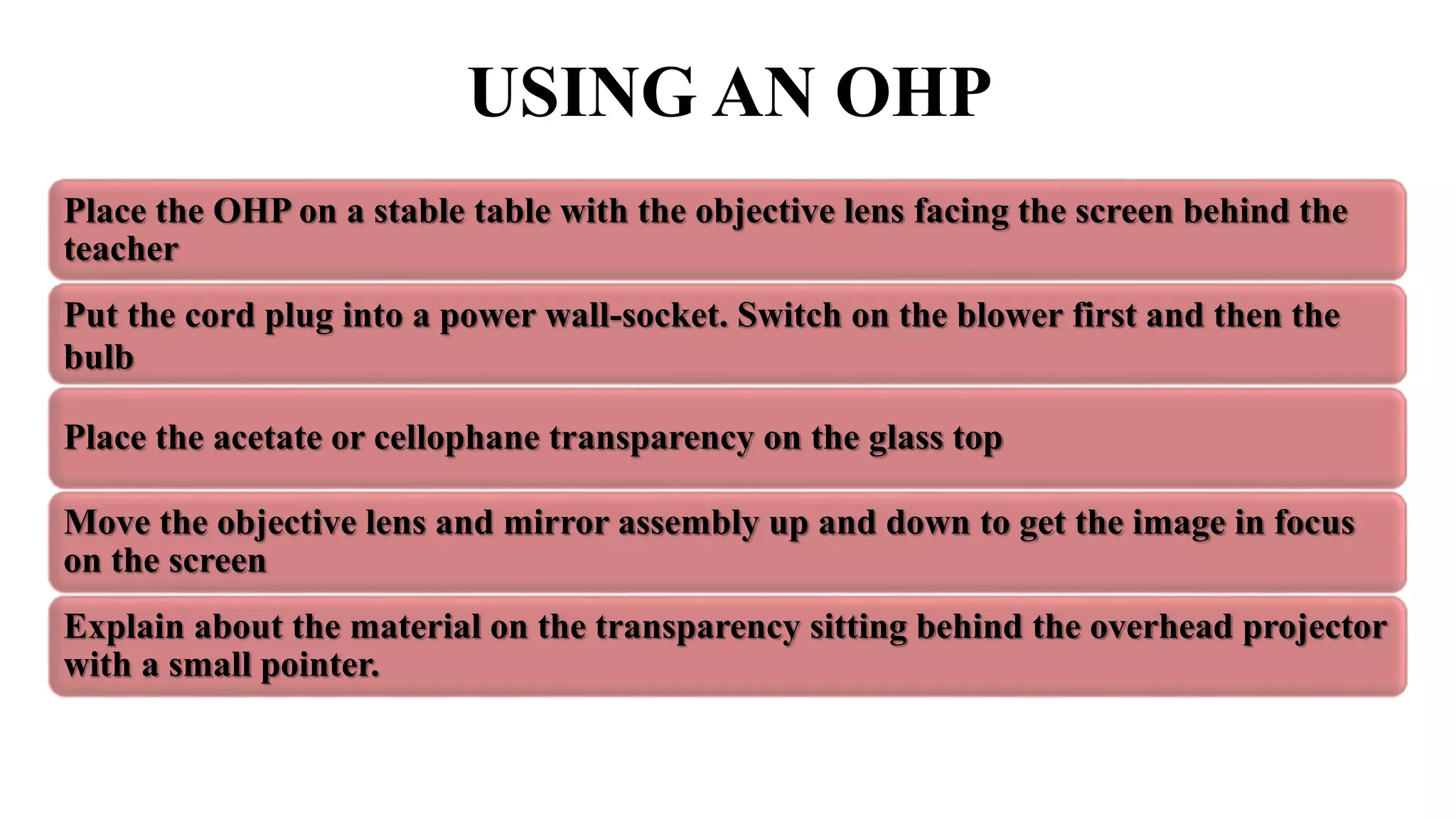 USING AN OHP

Place the OHP on a stable table with the objective lens facing the screen behind the teacher

Put the cord plug into a power wall-socket. Switch on the blower first and then the bulb

Place the acetate or cellophane transparency on the glass top

Move the objective lens and mirror assembly up and down to get the image in focus on the screen

Explain about the material on the transparency sitting behind the overhead projector with a small pointer.